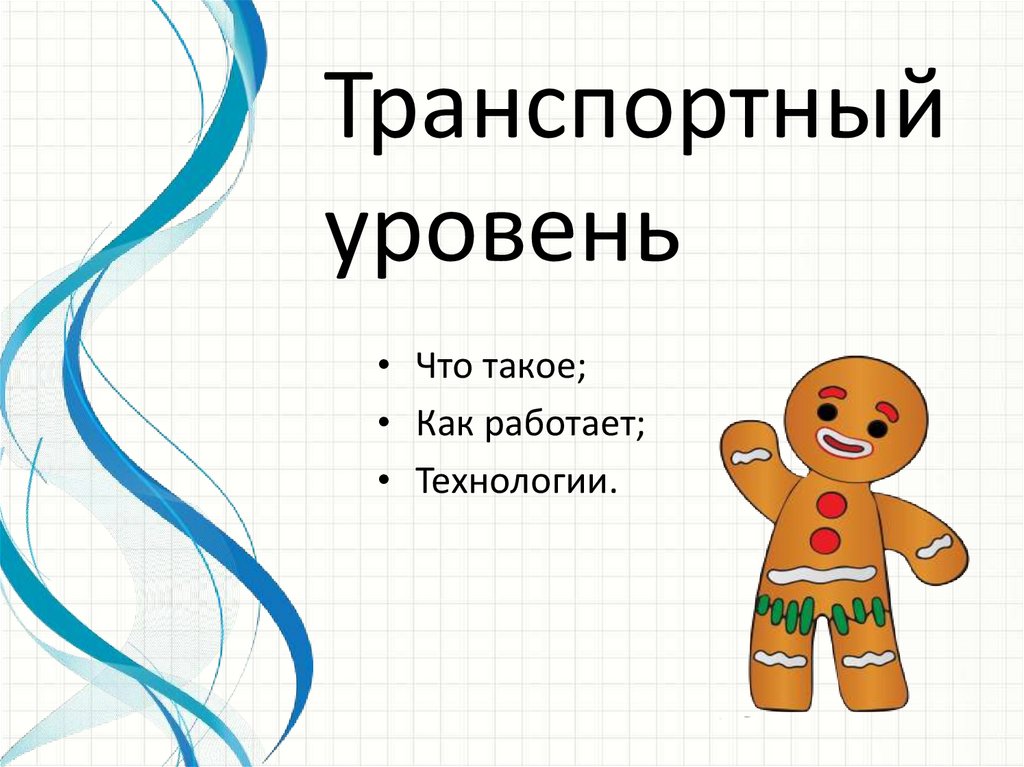 Транспортный уровень

• Что такое;
• Как работает;
• Технологии.